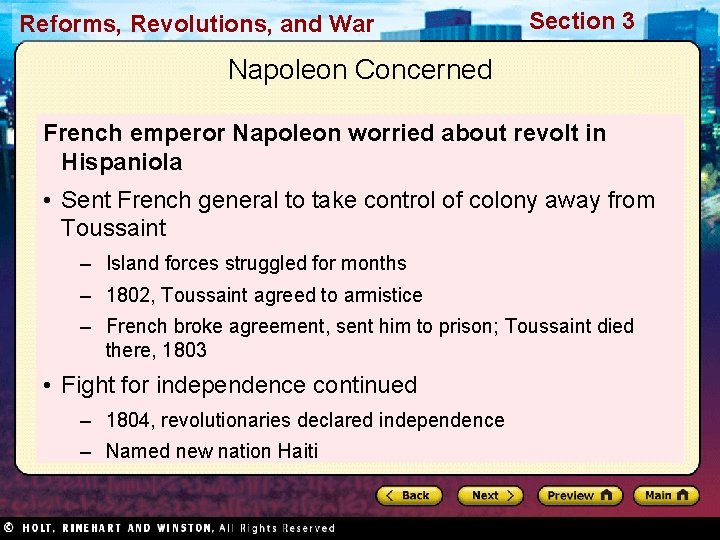 Reforms, Revolutions, and War

Section 3

Napoleon Concerned

French emperor Napoleon worried about revolt in Hispaniola

• Sent French general to take control of colony away from Toussaint

– Island forces struggled for months

– 1802, Toussaint agreed to armistice

– French broke agreement, sent him to prison; Toussaint died there, 1803

• Fight for independence continued

– 1804, revolutionaries declared independence

– Named new nation Haiti

Back

Next

Preview

Main

© HOLT, RINEHART AND WINSTON, All Rights Reserved